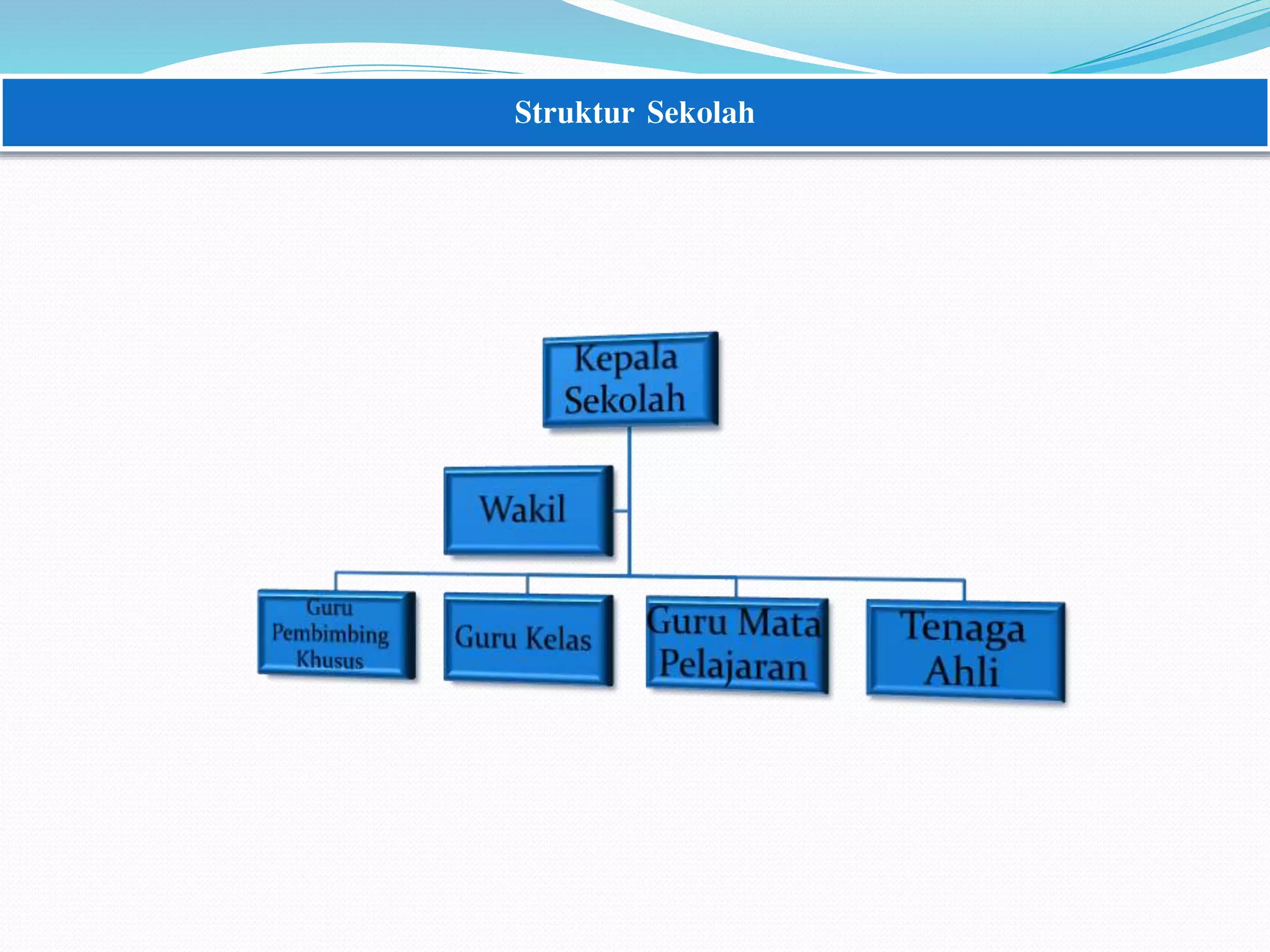 Struktur Sekolah

Kepala Sekolah

Wakil

Guru Pembimbing Khusus

Guru Kelas

Guru Mata Pelajaran

Tenaga Ahli